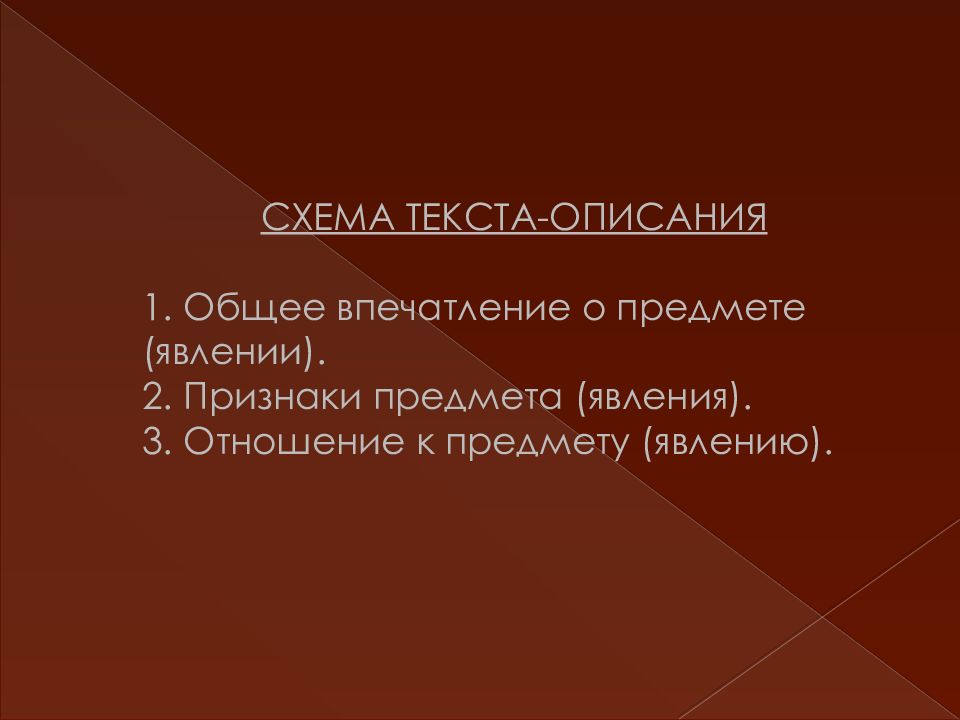 СХЕМА ТЕКСТА-ОПИСАНИЯ

1. Общее впечатление о предмете (явлении).
2. Признаки предмета (явления).
3. Отношение к предмету (явлению).